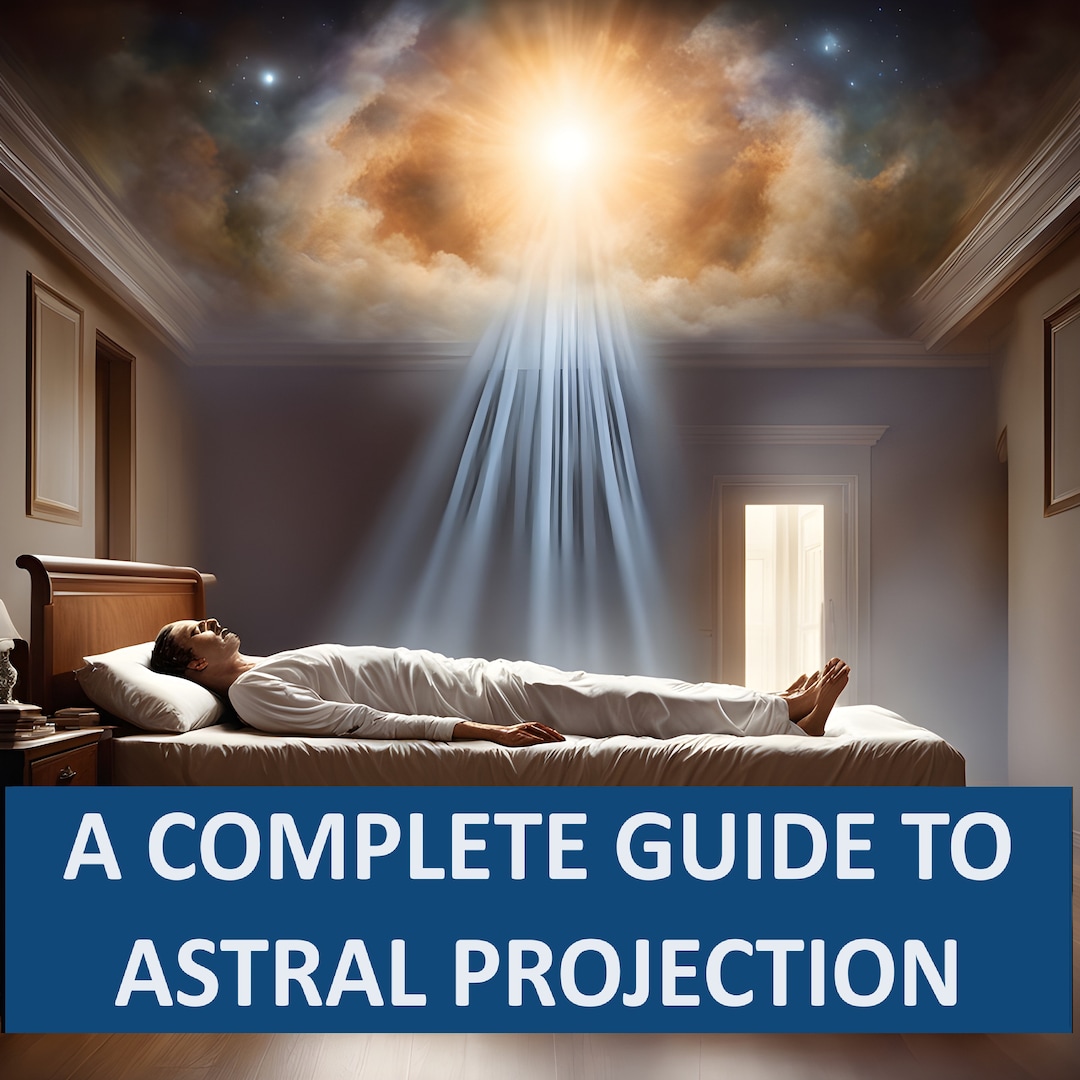 A COMPLETE GUIDE TO ASTRAL PROJECTION